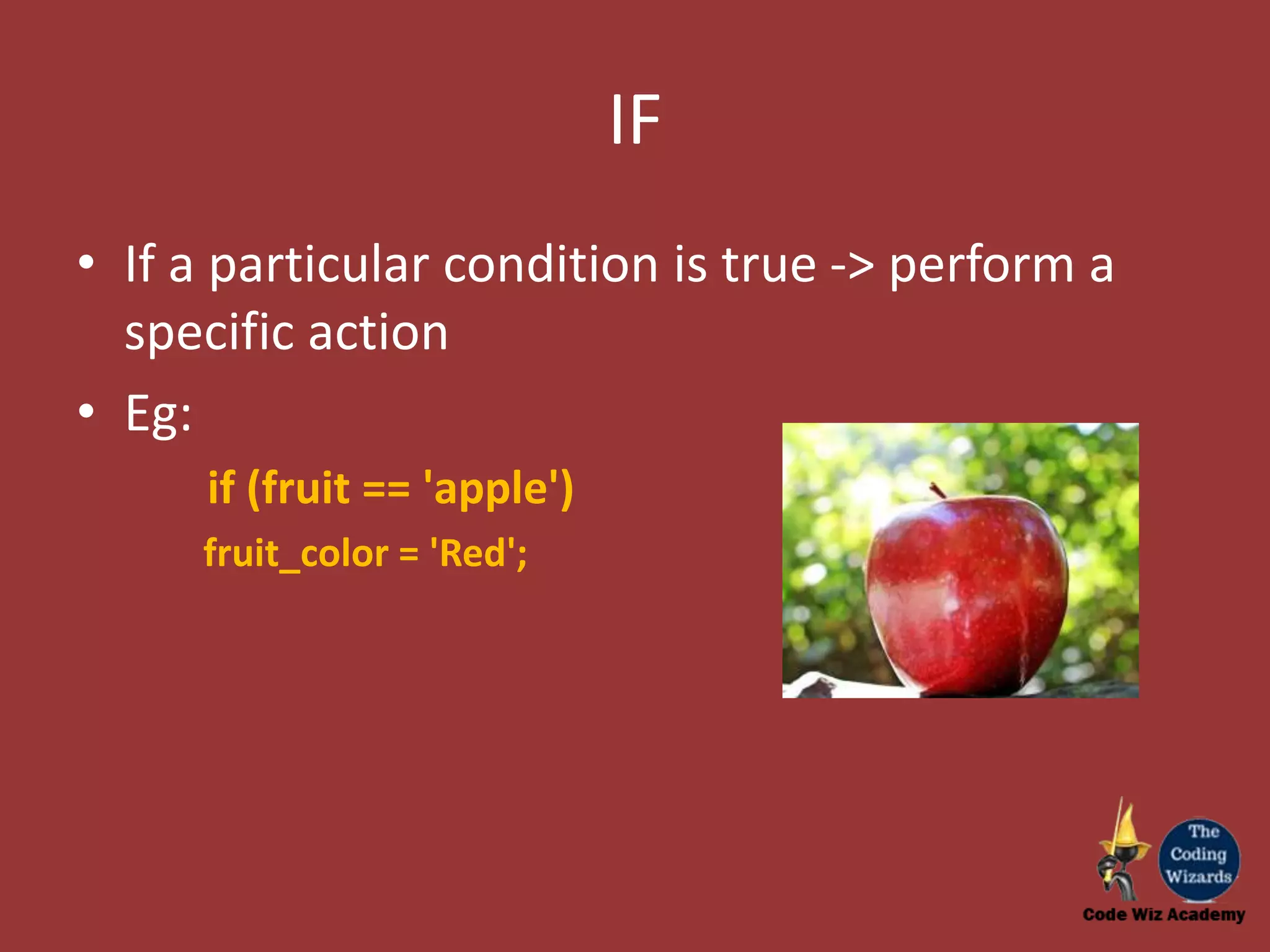 IF

• If a particular condition is true -> perform a specific action
• Eg:

if (fruit == 'apple')
fruit_color = 'Red';

The Coding Wizards
Code Wiz Academy